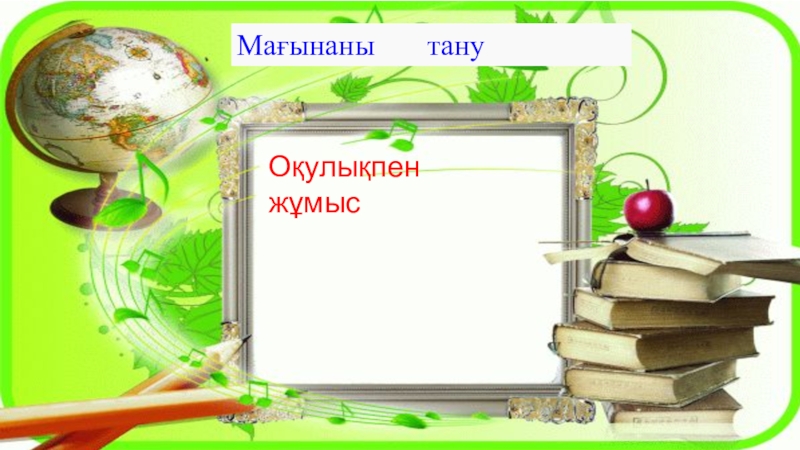 Мағынаны тану

Оқулықпен жұмыс